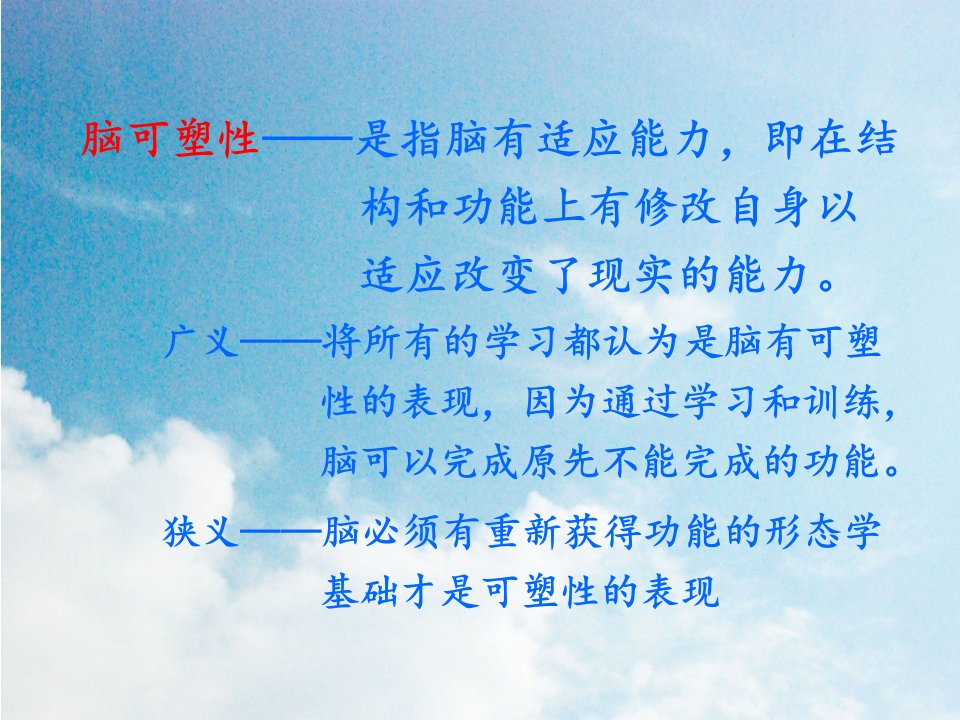 脑可塑性——是指脑有适应能力，即在结构和功能上有修改自身以适应改变了现实的能力。

广义——将所有的学习都认为是脑有可塑性的表现，因为通过学习和训练，脑可以完成原先不能完成的功能。

狭义——脑必须有重新获得功能的形态学基础才是可塑性的表现